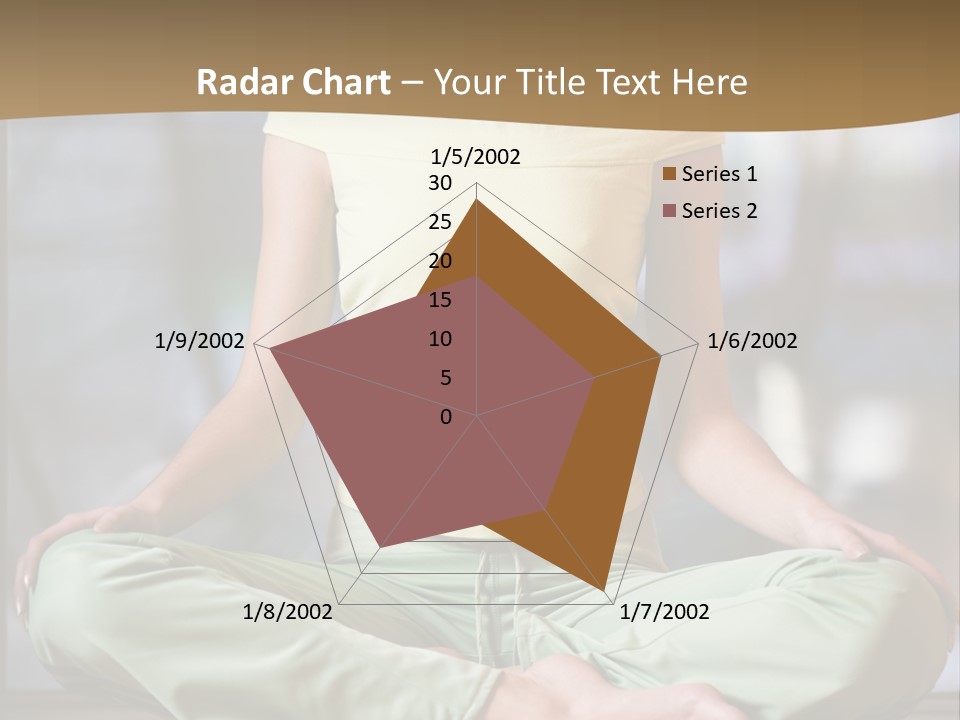 Radar Chart – Your Title Text Here

1/5/2002
30
25
20
15
10
5
0
1/6/2002
1/7/2002
1/8/2002
1/9/2002

Series 1
Series 2